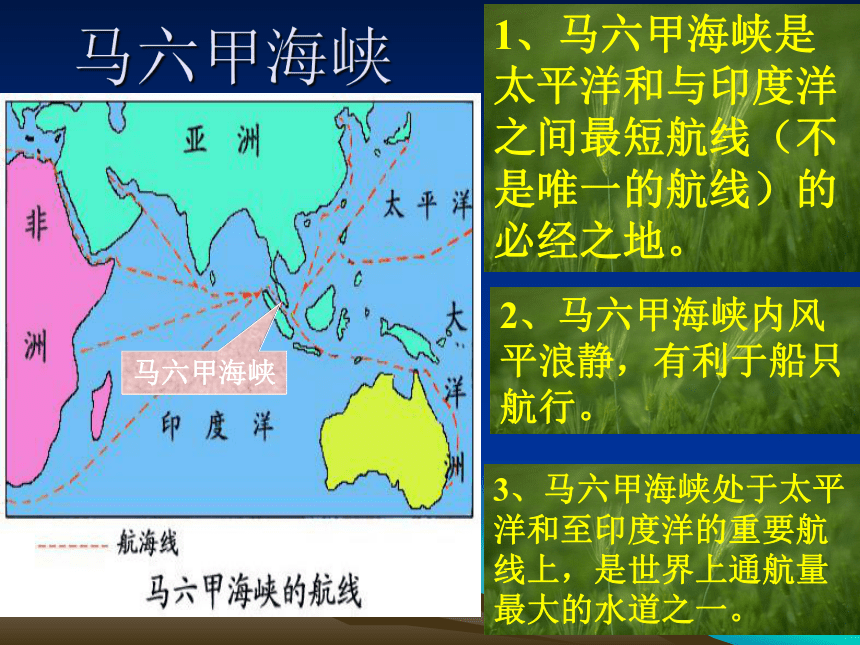 马六甲海峡

亚洲

非洲

太平洋

大洋洲

马六甲海峡

印度洋

航海线

马六甲海峡的航线

1、马六甲海峡是太平洋和与印度洋之间最短航线（不是唯一的航线）的必经之地。

2、马六甲海峡内风平浪静，有利于船只航行。

3、马六甲海峡处于太平洋和至印度洋的重要航线上，是世界上通航量最大的水道之一。